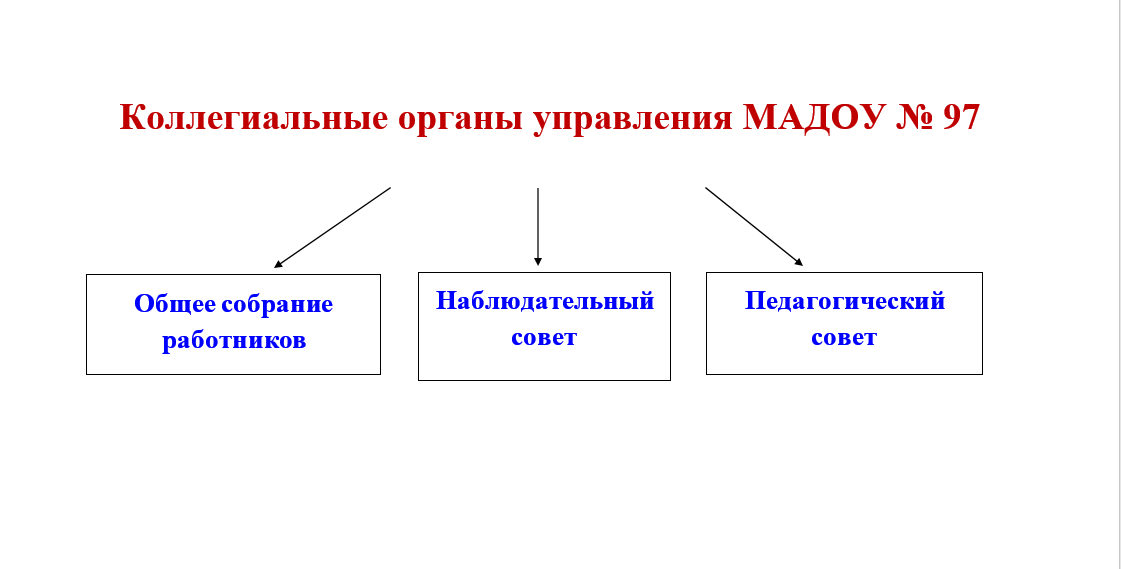 Коллегиальные органы управления МАДОУ № 97

Общее собрание работников

Наблюдательный совет

Педагогический совет